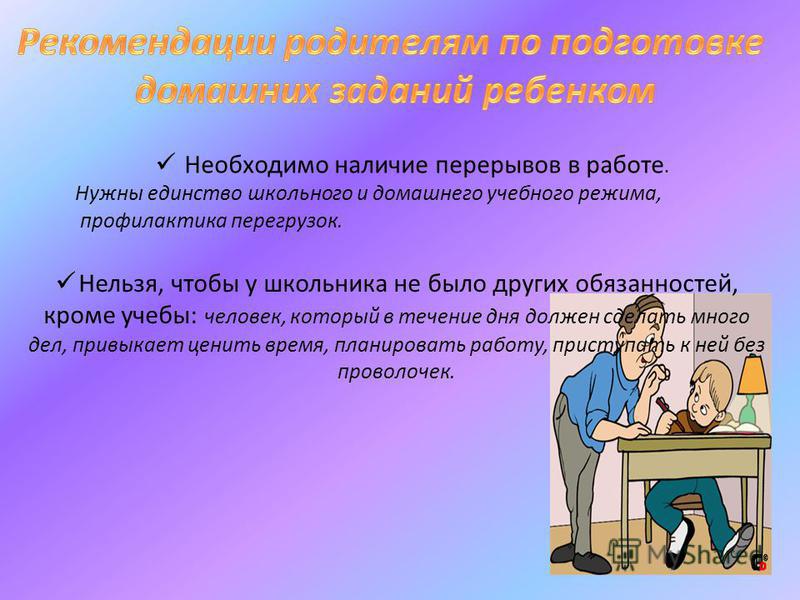 Рекомендации родителям по подготовке домашних заданий ребенком

✓ Необходимо наличие перерывов в работе. Нужны единство школьного и домашнего учебного режима, профилактика перегрузок.

✓ Нельзя, чтобы у школьника не было других обязанностей, кроме учебы: человек, который в течение дня должен сделать много дел, привыкает ценить время, планировать работу, приступать к ней без проволочек.

MyShared